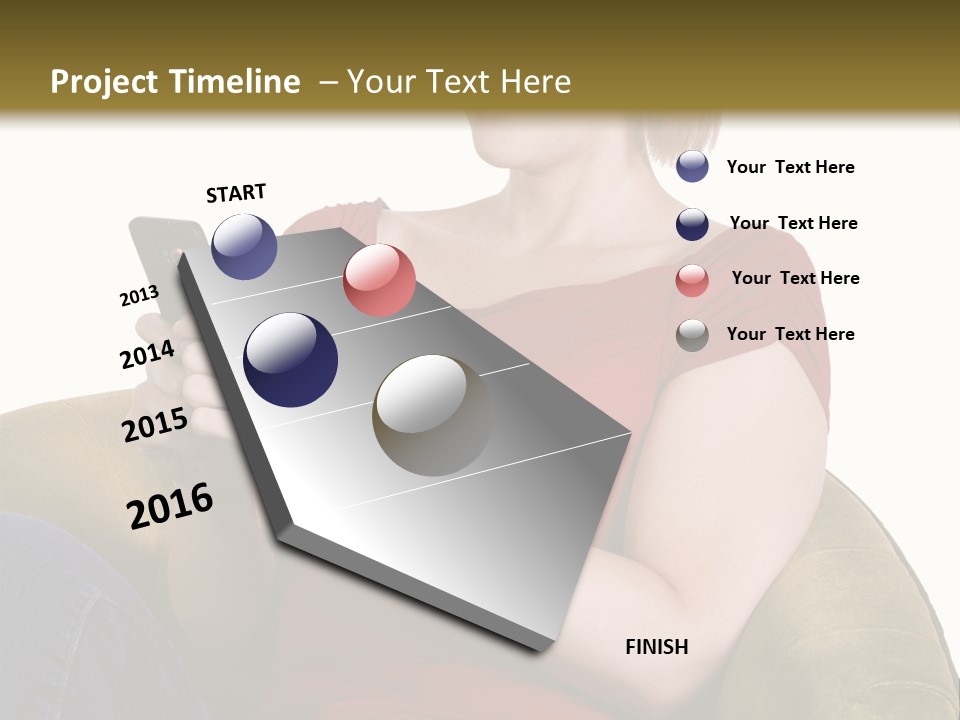 Project Timeline – Your Text Here

START

2013

2014

2015

2016

FINISH

Your Text Here

Your Text Here

Your Text Here

Your Text Here